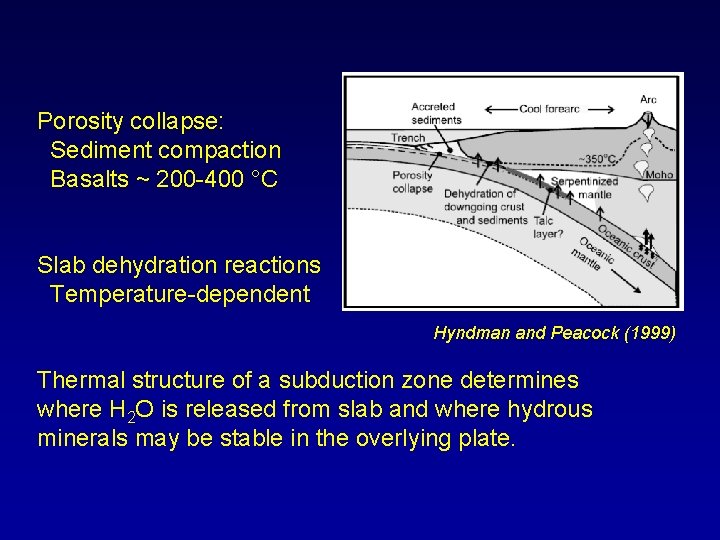 Porosity collapse:
Sediment compaction
Basalts ~ 200-400 °C

Slab dehydration reactions
Temperature-dependent

Accreted sediments
Cool forearc
Arc
Trench
~350°C
Moho
Porosity collapse
Dehydration of downgoing crust and sediments
Serpentinized mantle
Talc layer?
Oceanic crust
Oceanic mantle

Hyndman and Peacock (1999)

Thermal structure of a subduction zone determines where $H_2O$ is released from slab and where hydrous minerals may be stable in the overlying plate.